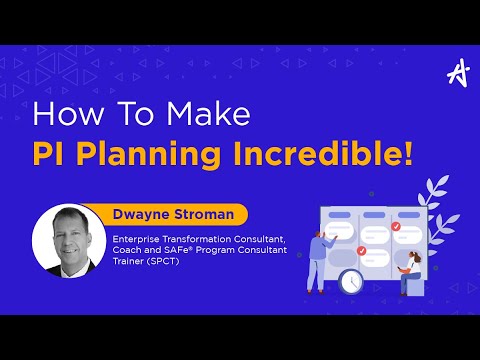 How To Make
PI Planning Incredible!

Dwayne Stroman

Enterprise Transformation Consultant, Coach and SAFe® Program Consultant Trainer (SPCT)